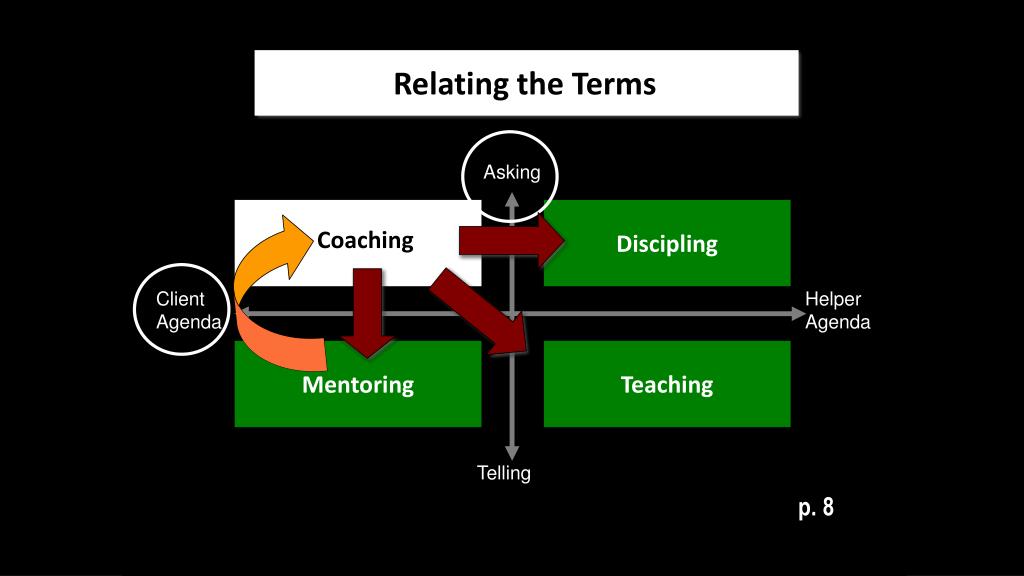 Relating the Terms

Asking

Coaching

Discipling

Client Agenda

Helper Agenda

Mentoring

Teaching

Telling

p. 8